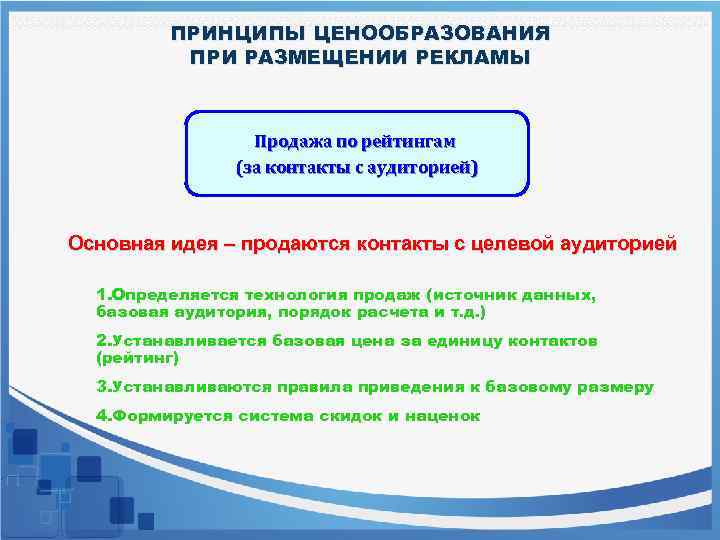 ПРИНЦИПЫ ЦЕНООБРАЗОВАНИЯ ПРИ РАЗМЕЩЕНИИ РЕКЛАМЫ

Продажа по рейтингам (за контакты с аудиторией)

Основная идея – продаются контакты с целевой аудиторией

1.Определяется технология продаж (источник данных, базовая аудитория, порядок расчета и т.д.)

2.Устанавливается базовая цена за единицу контактов (рейтинг)

3.Устанавливаются правила приведения к базовому размеру

4.Формируется система скидок и наценок